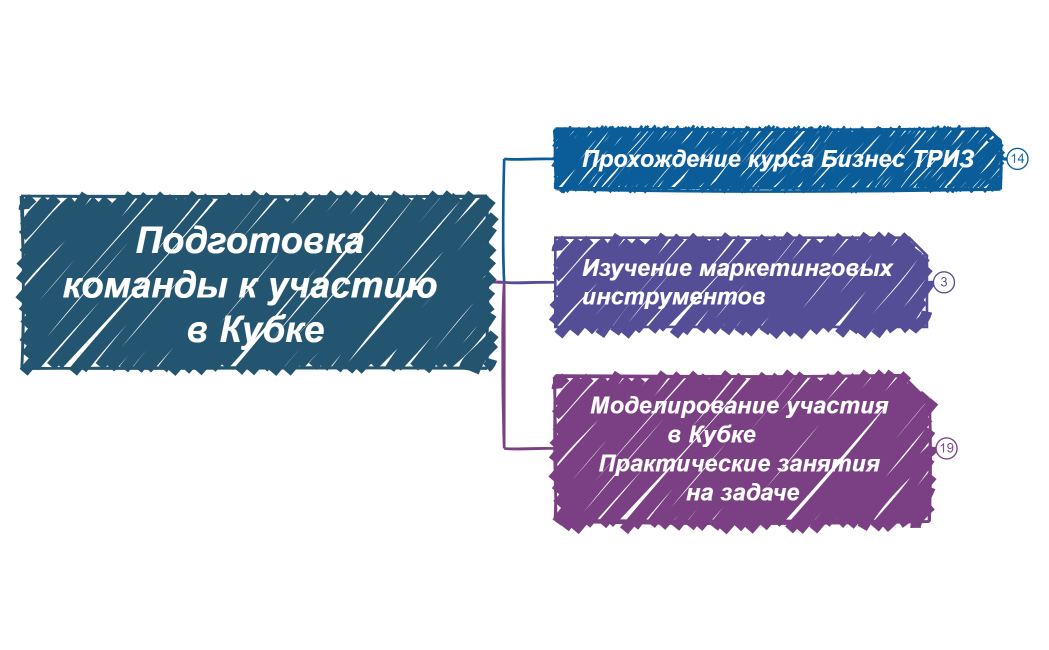 Подготовка команды к участию в Кубке

Прохождение курса Бизнес ТРИЗ

14

Изучение маркетинговых инструментов

3

Моделирование участия в Кубке
Практические занятия на задаче

19